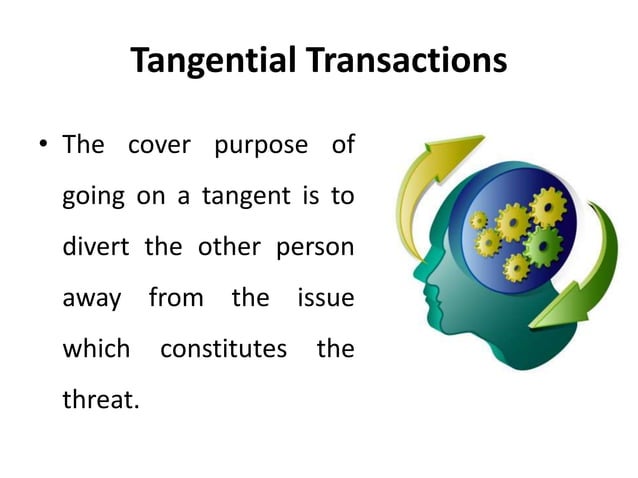 Tangential Transactions

• The cover purpose of going on a tangent is to divert the other person away from the issue which constitutes the threat.